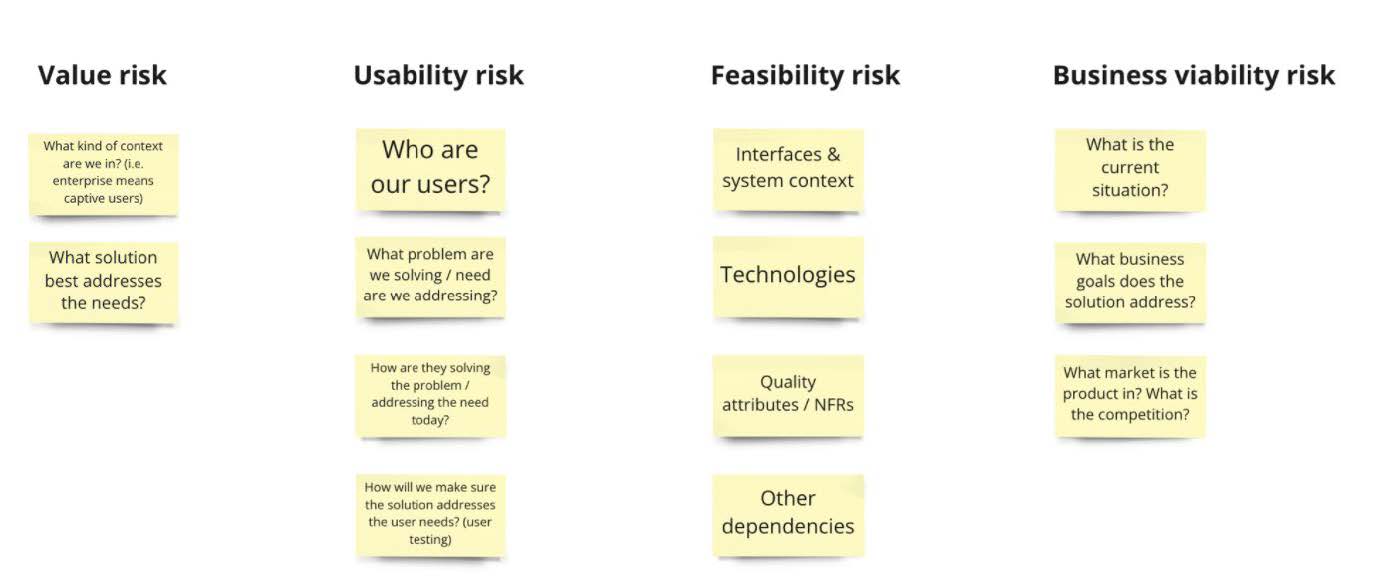 Value risk

What kind of context are we in? (i.e. enterprise means captive users)

What solution best addresses the needs?

Usability risk

Who are our users?

What problem are we solving / need are we addressing?

How are they solving the problem / addressing the need today?

How will we make sure the solution addresses the user needs? (user testing)

Feasibility risk

Interfaces & system context

Technologies

Quality attributes / NFRs

Other dependencies

Business viability risk

What is the current situation?

What business goals does the solution address?

What market is the product in? What is the competition?